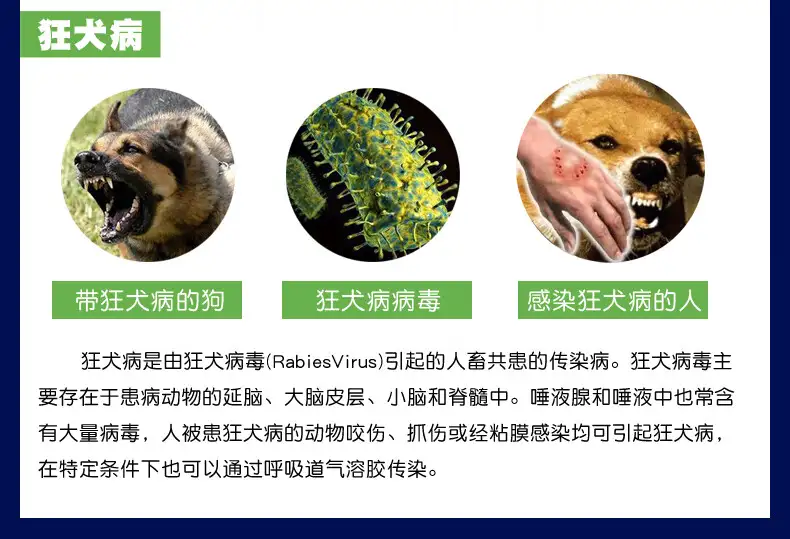 狂犬病

带狂犬病的狗

狂犬病病毒

感染狂犬病的人

狂犬病是由狂犬病毒(RabiesVirus)引起的人畜共患的传染病。狂犬病毒主要存在于患病动物的延脑、大脑皮层、小脑和脊髓中。唾液腺和唾液中也常含有大量病毒，人被患狂犬病的动物咬伤、抓伤或经粘膜感染均可引起狂犬病，在特定条件下也可以通过呼吸道气溶胶传染。